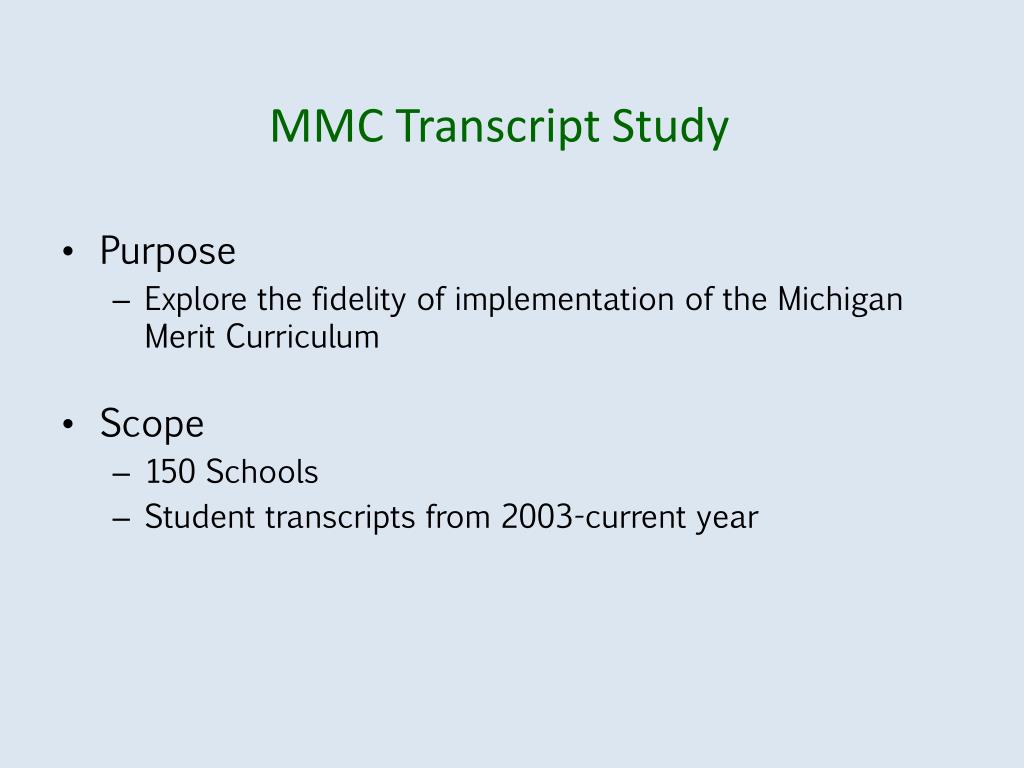 MMC Transcript Study

• Purpose
– Explore the fidelity of implementation of the Michigan Merit Curriculum

• Scope
– 150 Schools
– Student transcripts from 2003-current year